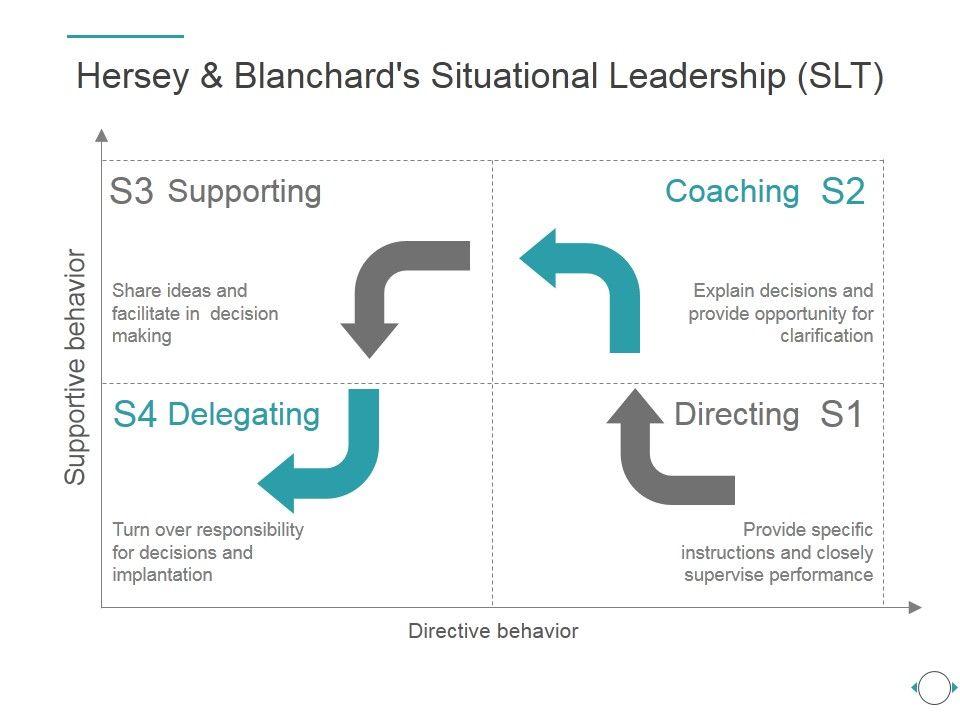 Hersey & Blanchard's Situational Leadership (SLT)

Supportive behavior

S3 Supporting

Share ideas and facilitate in decision making

Coaching S2

Explain decisions and provide opportunity for clarification

S4 Delegating

Turn over responsibility for decisions and implantation

Directing S1

Provide specific instructions and closely supervise performance

Directive behavior